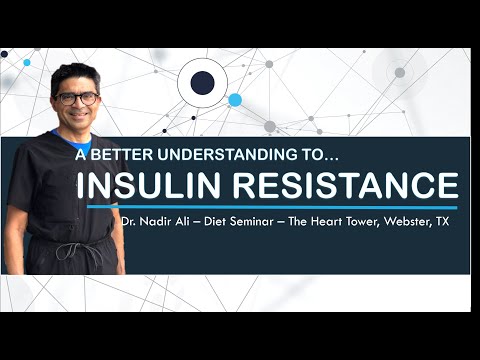 A BETTER UNDERSTANDING TO...

INSULIN RESISTANCE

Dr. Nadir Ali – Diet Seminar – The Heart Tower, Webster, TX